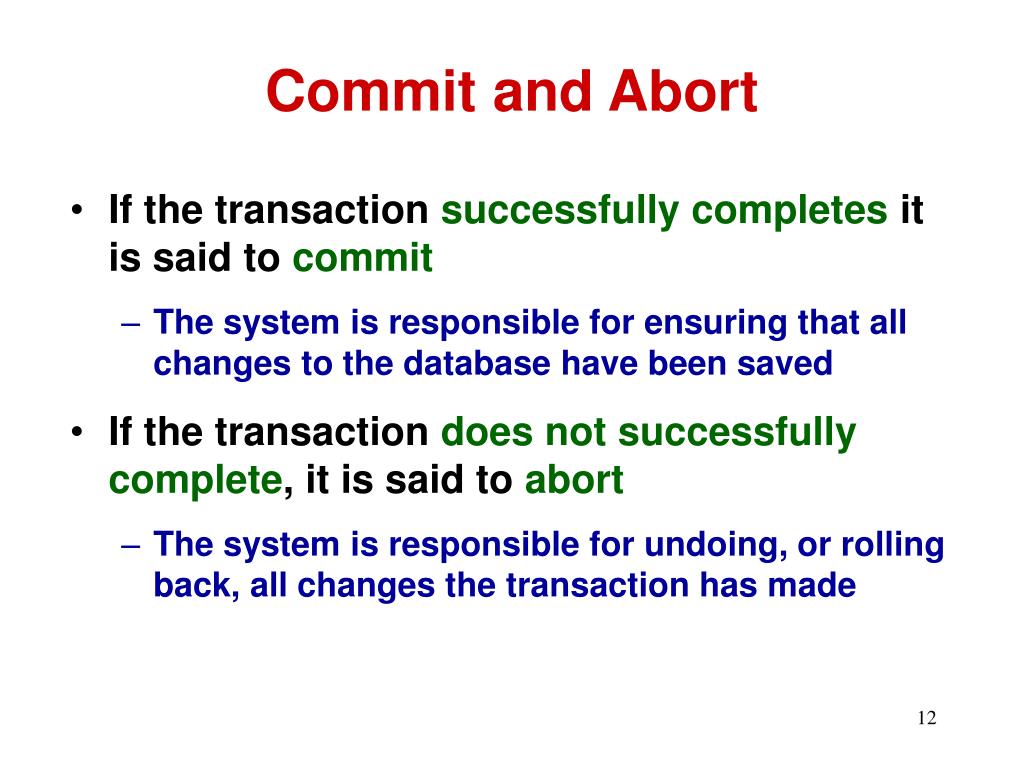 Commit and Abort

• If the transaction successfully completes it is said to commit

– The system is responsible for ensuring that all changes to the database have been saved

• If the transaction does not successfully complete, it is said to abort

– The system is responsible for undoing, or rolling back, all changes the transaction has made

12